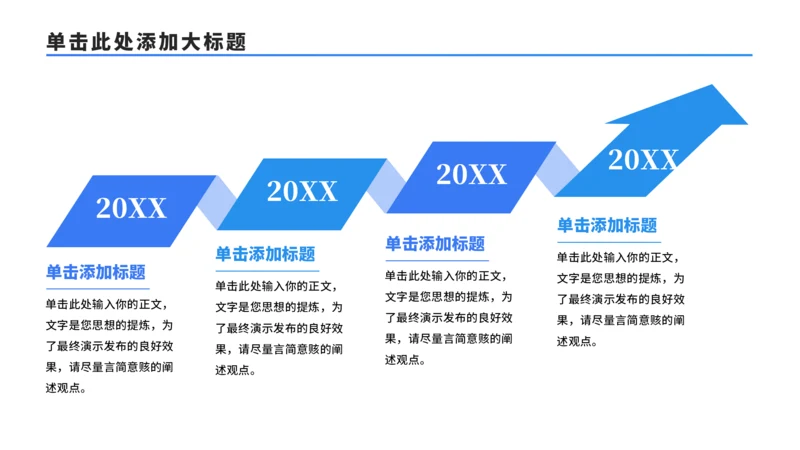 单击此处添加大标题

20XX

单击添加标题

单击此处输入你的正文，文字是您思想的提炼，为了最终演示发布的良好效果，请尽量言简意赅的阐述观点。

20XX

单击添加标题

单击此处输入你的正文，文字是您思想的提炼，为了最终演示发布的良好效果，请尽量言简意赅的阐述观点。

20XX

单击添加标题

单击此处输入你的正文，文字是您思想的提炼，为了最终演示发布的良好效果，请尽量言简意赅的阐述观点。

20XX

单击添加标题

单击此处输入你的正文，文字是您思想的提炼，为了最终演示发布的良好效果，请尽量言简意赅的阐述观点。